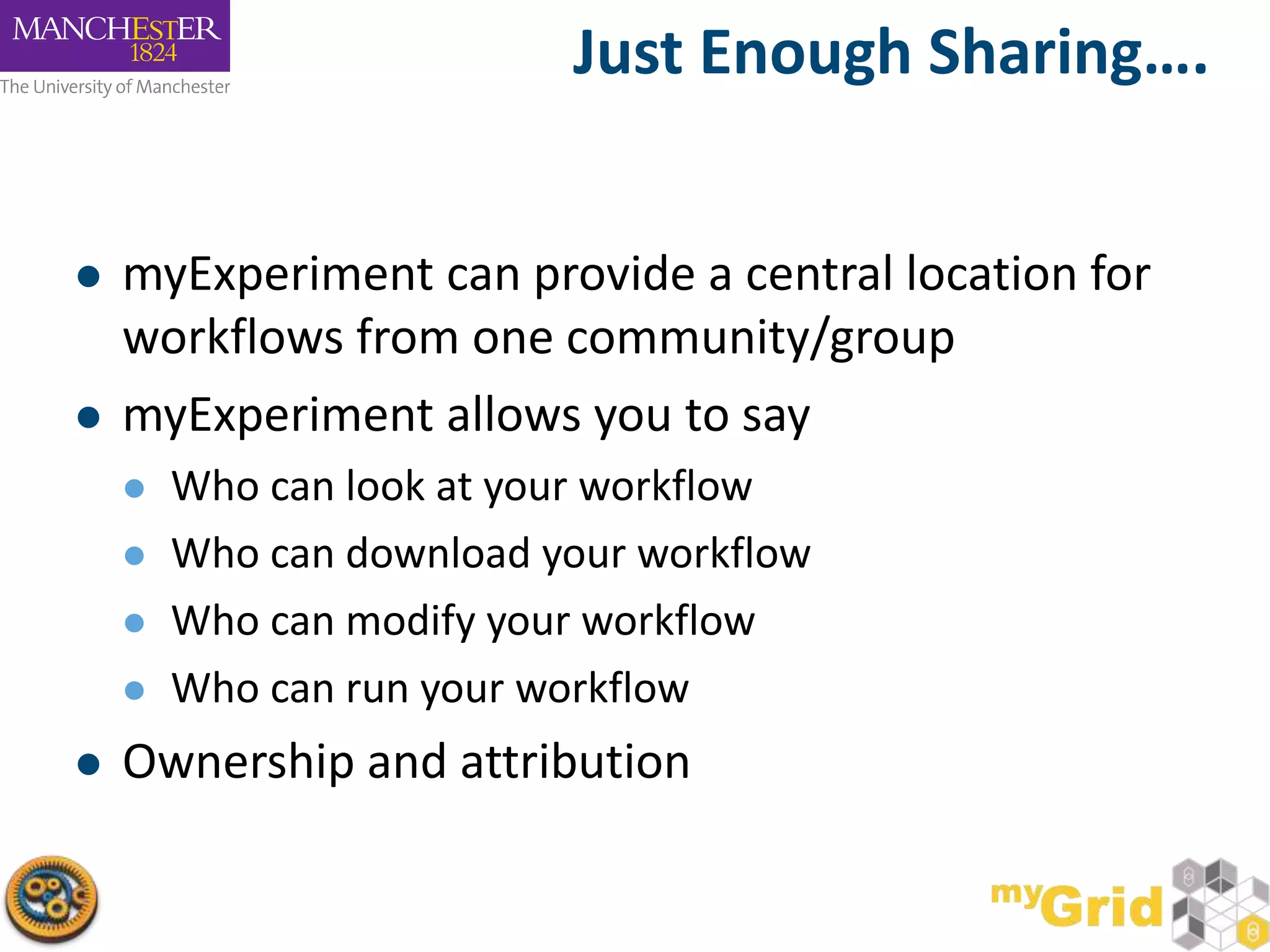 MANCHESTER
1824
The University of Manchester

Just Enough Sharing....

- myExperiment can provide a central location for workflows from one community/group
- myExperiment allows you to say
  - Who can look at your workflow
  - Who can download your workflow
  - Who can modify your workflow
  - Who can run your workflow
- Ownership and attribution

myGrid